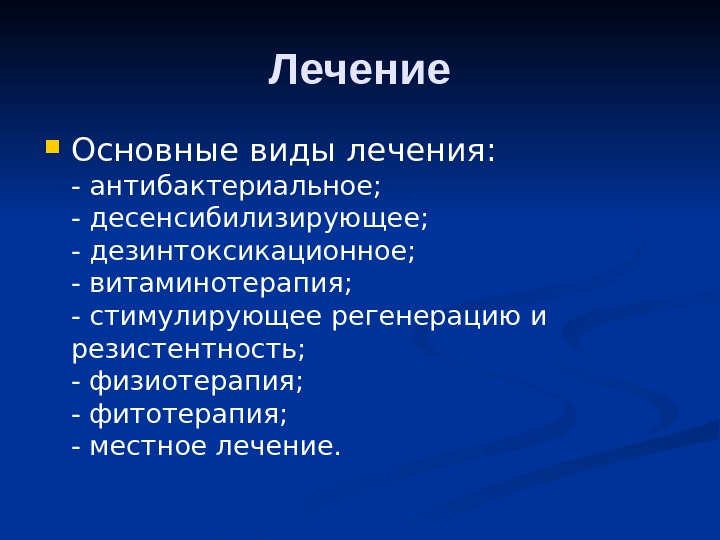 Лечение

Основные виды лечения:
- антибактериальное;
- десенсибилизирующее;
- дезинтоксикационное;
- витаминотерапия;
- стимулирующее регенерацию и резистентность;
- физиотерапия;
- фитотерапия;
- местное лечение.